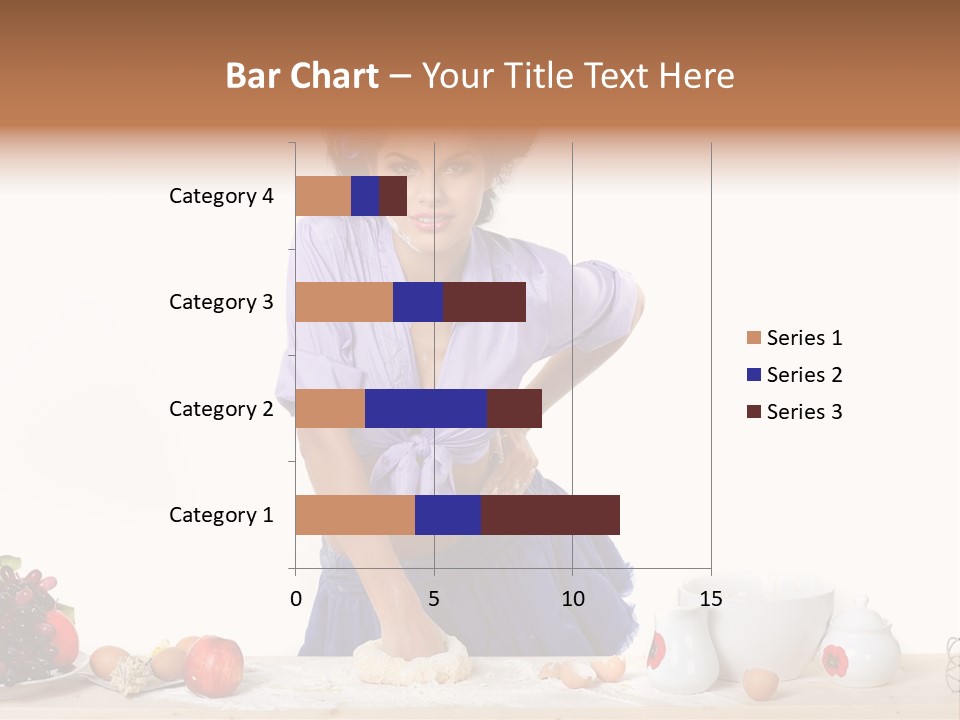 Bar Chart – Your Title Text Here

Category 4
Category 3
Category 2
Category 1

0
5
10
15

Series 1
Series 2
Series 3